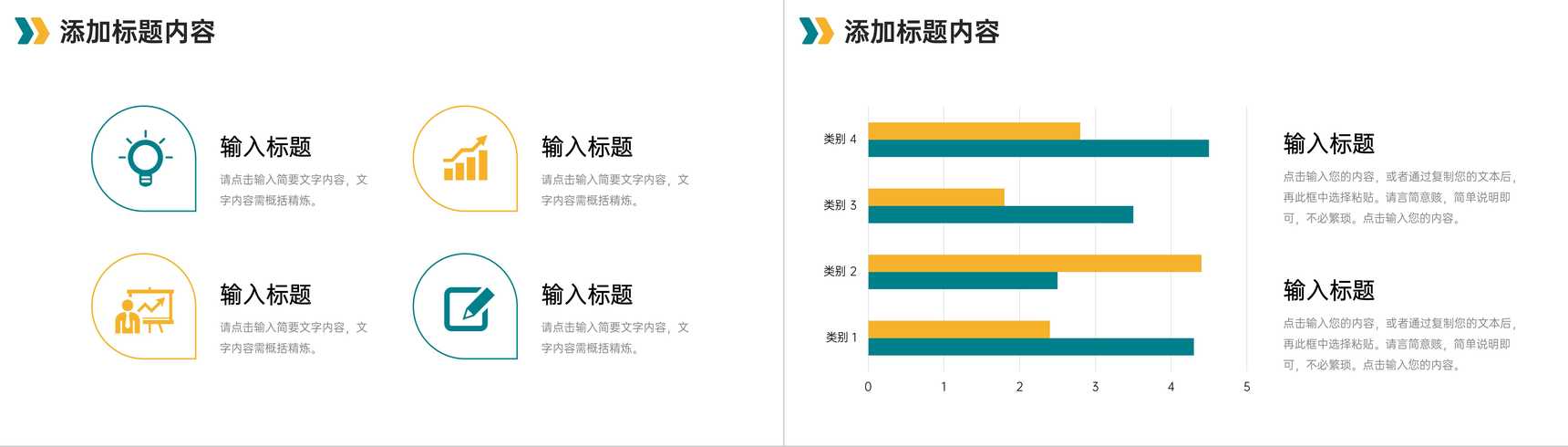 添加标题内容

输入标题
请点击输入简要文字内容，文字内容需概括精炼。

输入标题
请点击输入简要文字内容，文字内容需概括精炼。

输入标题
请点击输入简要文字内容，文字内容需概括精炼。

输入标题
请点击输入简要文字内容，文字内容需概括精炼。

添加标题内容

类别 4
类别 3
类别 2
类别 1
0 1 2 3 4 5

输入标题
点击输入您的内容，或者通过复制您的文本后，再此框中选择粘贴。请言简意赅，简单说明即可，不必繁琐。点击输入您的内容。

输入标题
点击输入您的内容，或者通过复制您的文本后，再此框中选择粘贴。请言简意赅，简单说明即可，不必繁琐。点击输入您的内容。